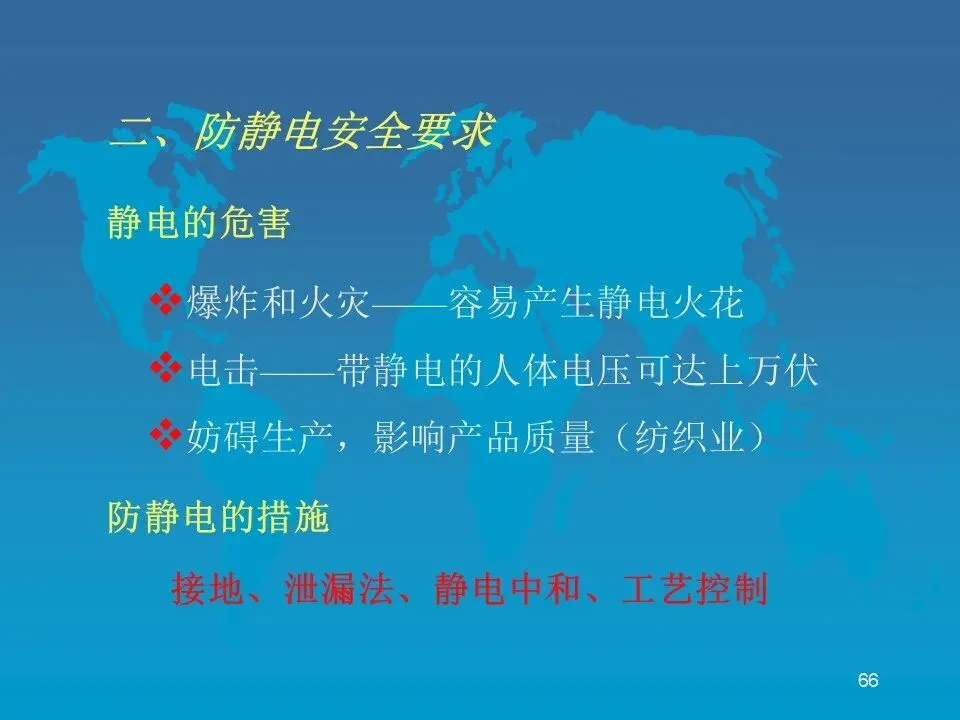 二、防静电安全要求

静电的危害

❖爆炸和火灾——容易产生静电火花

❖电击——带静电的人体电压可达上万伏

❖妨碍生产，影响产品质量（纺织业）

防静电的措施

接地、泄漏法、静电中和、工艺控制

66